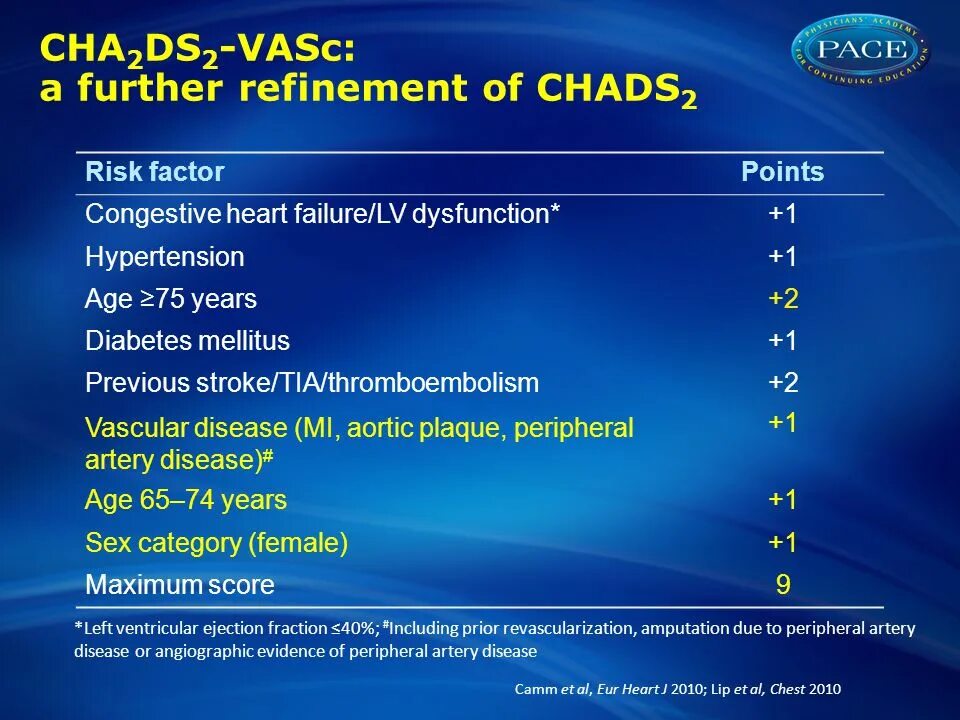 $CHA_2DS_2$-VASc:
a further refinement of $CHADS_2$

PHYSICIANS' ACADEMY PACE FOR CONTINUING EDUCATION

| Risk factor | Points |
|---|---|
| Congestive heart failure/LV dysfunction* | +1 |
| Hypertension | +1 |
| Age ≥75 years | +2 |
| Diabetes mellitus | +1 |
| Previous stroke/TIA/thromboembolism | +2 |
| Vascular disease (MI, aortic plaque, peripheral artery disease)# | +1 |
| Age 65–74 years | +1 |
| Sex category (female) | +1 |
| Maximum score | 9 |

*Left ventricular ejection fraction ≤40%; #Including prior revascularization, amputation due to peripheral artery disease or angiographic evidence of peripheral artery disease

Camm et al, Eur Heart J 2010; Lip et al, Chest 2010